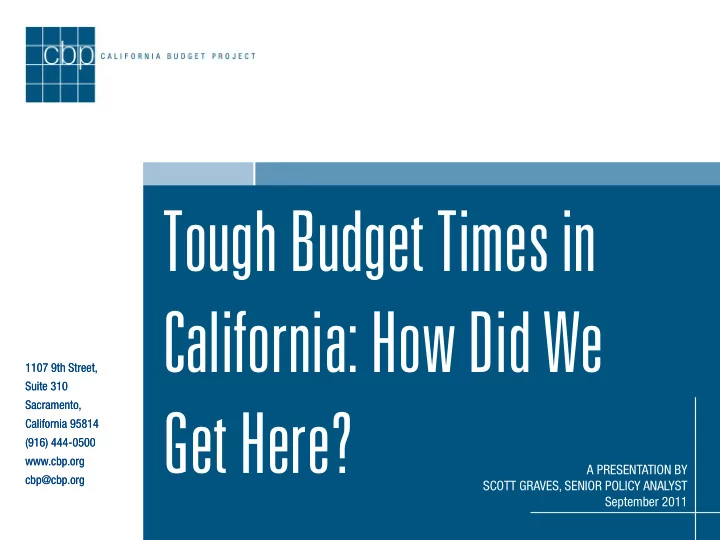 cbp CALIFORNIA BUDGET PROJECT

Tough Budget Times in California: How Did We Get Here?

1107 9th Street, Suite 310 Sacramento, California 95814 (916) 444-0500 www.cbp.org cbp@cbp.org

A PRESENTATION BY SCOTT GRAVES, SENIOR POLICY ANALYST September 2011